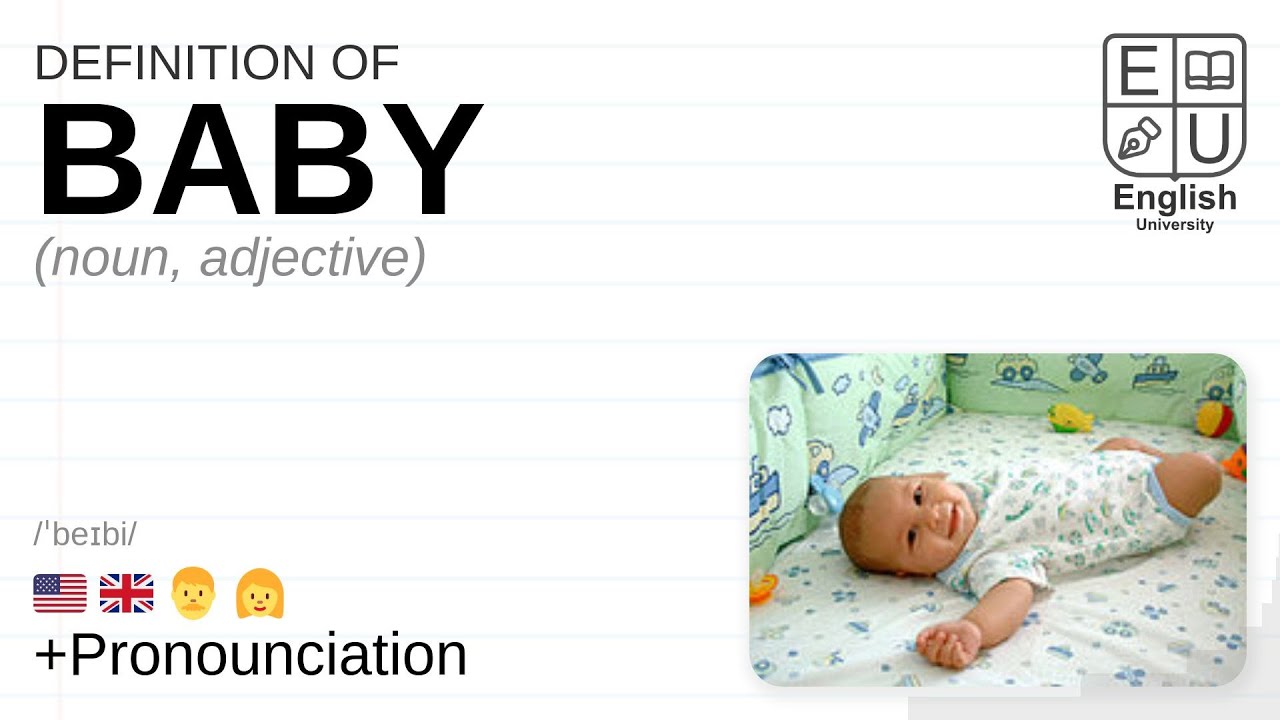 DEFINITION OF
BABY
(noun, adjective)

E U
English
University

/ˈbeɪbi/

+Pronounciation